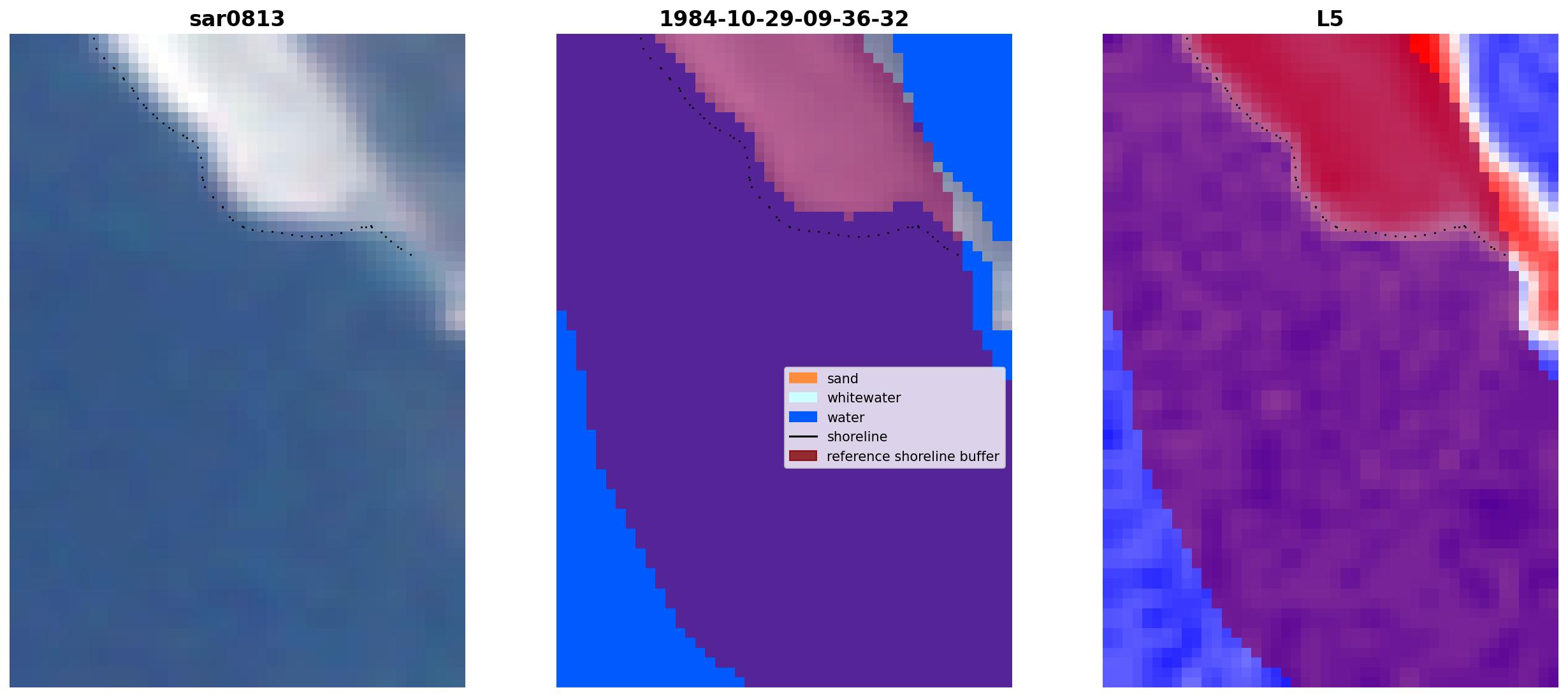 sar0813

1984-10-29-09-36-32

sand
whitewater
water
shoreline
reference shoreline buffer

L5